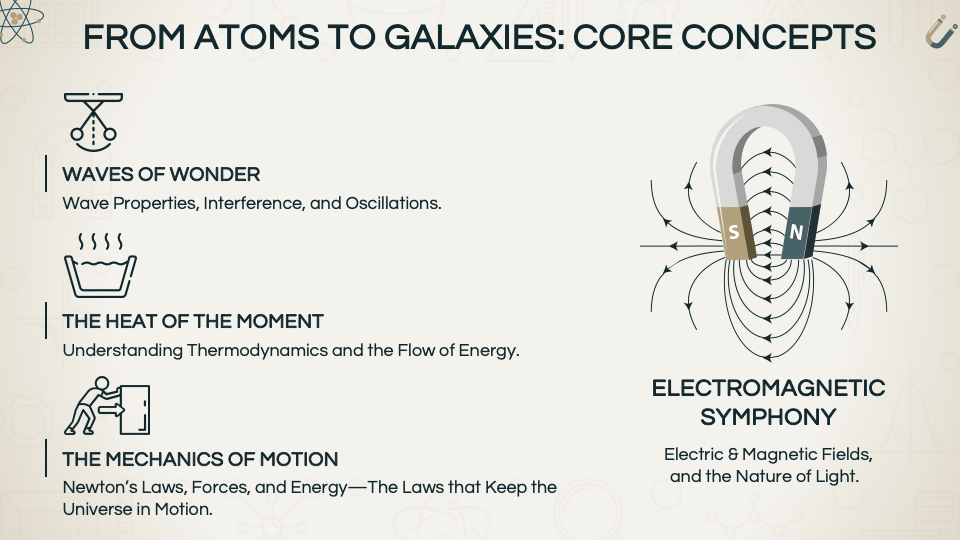 FROM ATOMS TO GALAXIES: CORE CONCEPTS

WAVES OF WONDER

Wave Properties, Interference, and Oscillations.

THE HEAT OF THE MOMENT

Understanding Thermodynamics and the Flow of Energy.

THE MECHANICS OF MOTION

Newton's Laws, Forces, and Energy—The Laws that Keep the Universe in Motion.

S

N

ELECTROMAGNETIC SYMPHONY

Electric & Magnetic Fields, and the Nature of Light.